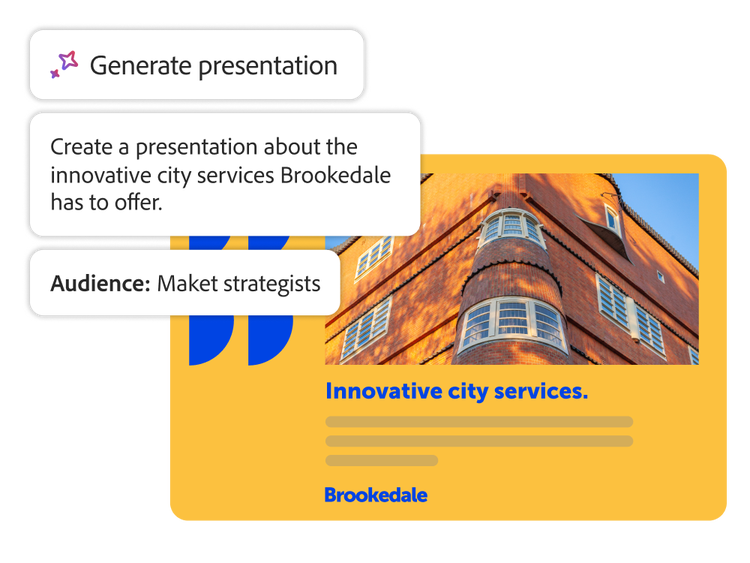 Generate presentation

Create a presentation about the innovative city services Brookedale has to offer.

Audience: Maket strategists

Innovative city services.

Brookedale